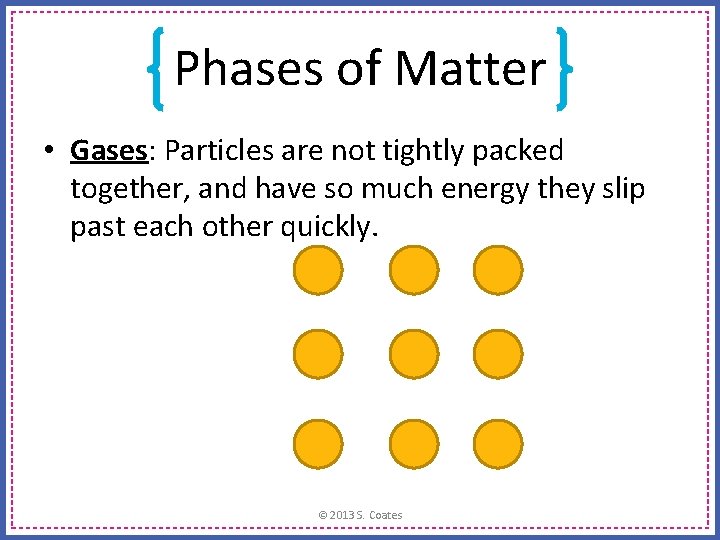 {Phases of Matter}

• Gases: Particles are not tightly packed together, and have so much energy they slip past each other quickly.

© 2013 S. Coates